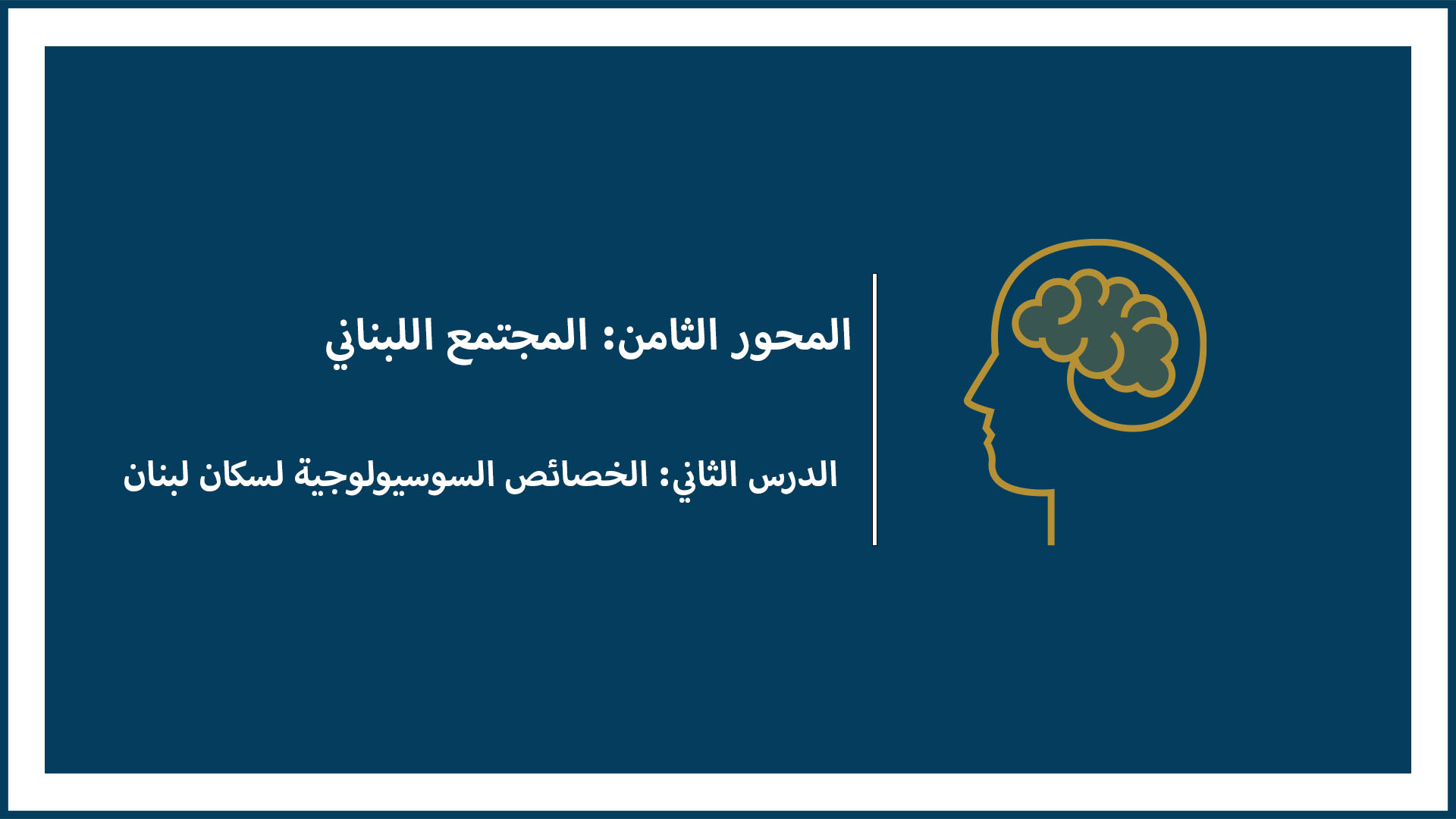 المحور الثامن: المجتمع اللبناني

الدرس الثاني: الخصائص السوسيولوجية لسكان لبنان